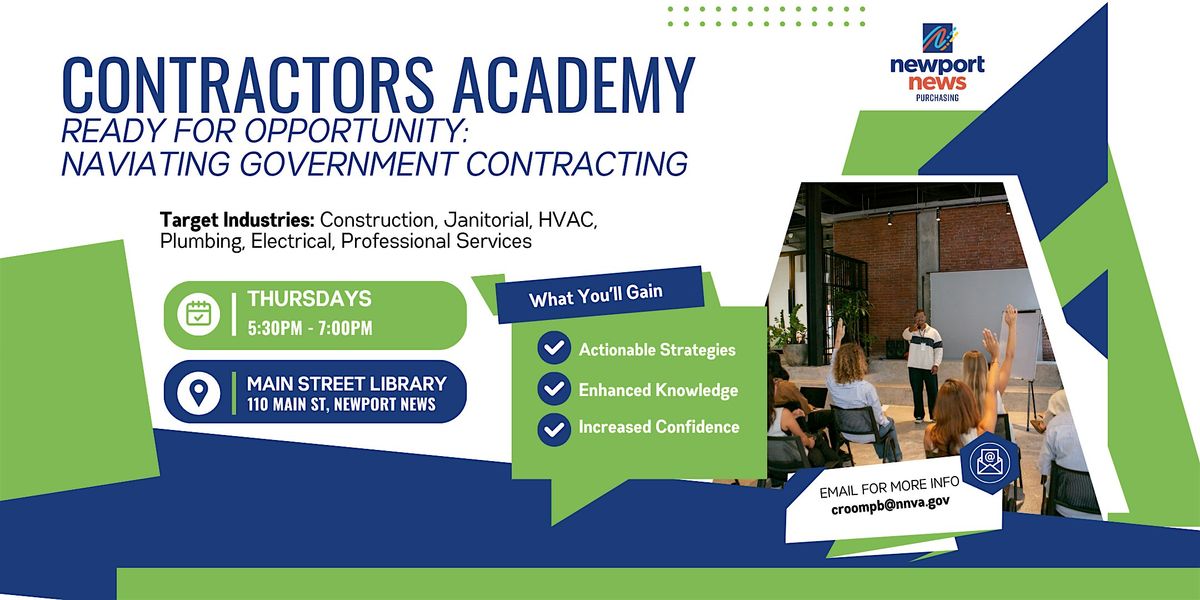 CONTRACTORS ACADEMY
READY FOR OPPORTUNITY: NAVIATING GOVERNMENT CONTRACTING

newport news
PURCHASING

Target Industries: Construction, Janitorial, HVAC, Plumbing, Electrical, Professional Services

THURSDAYS
5:30PM - 7:00PM

MAIN STREET LIBRARY
110 MAIN ST, NEWPORT NEWS

What You'll Gain

Actionable Strategies
Enhanced Knowledge
Increased Confidence

EMAIL FOR MORE INFO
croompb@nnva.gov